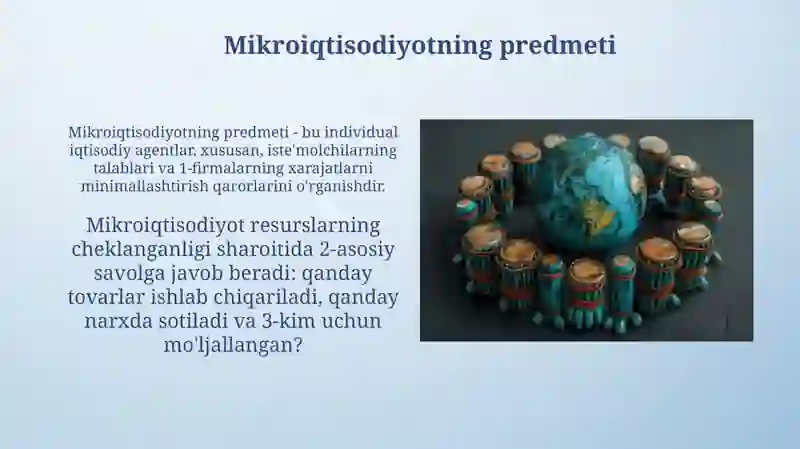 Mikroiqtisodiyotning predmeti

Mikroiqtisodiyotning predmeti - bu individual iqtisodiy agentlar, xususan, iste'molchilarning talablari va 1-firmalarning xarajatlarni minimallashtirish qarorlarini o'rganishdir.

Mikroiqtisodiyot resurslarning cheklanganligi sharoitida 2-asosiy savolga javob beradi: qanday tovarlar ishlab chiqariladi, qanday narxda sotiladi va 3-kim uchun mo'ljallangan?